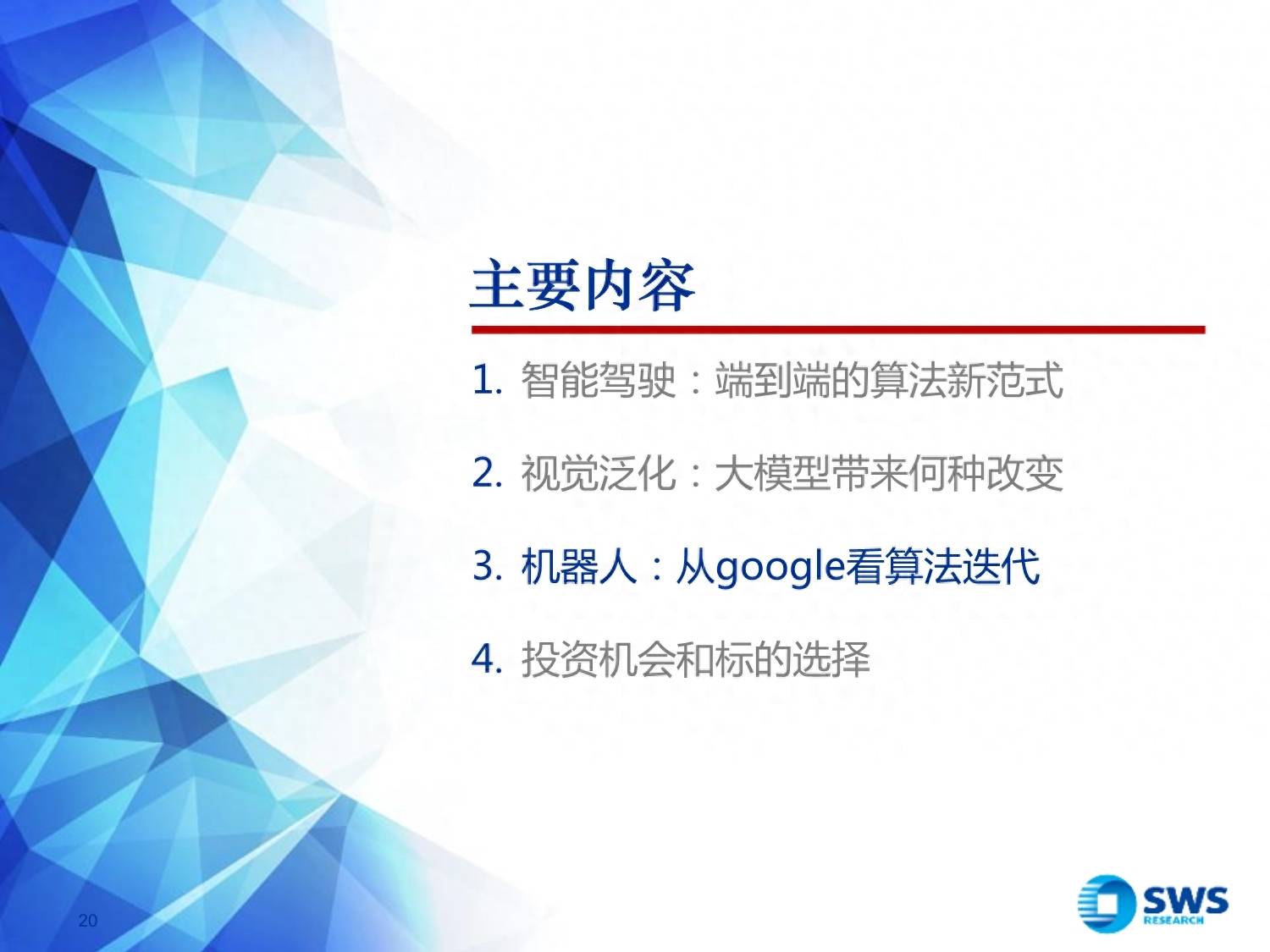 主要内容

1. 智能驾驶：端到端的算法新范式

2. 视觉泛化：大模型带来何种改变

3. 机器人：从google看算法迭代

4. 投资机会和标的选择

20

SWS
RESEARCH